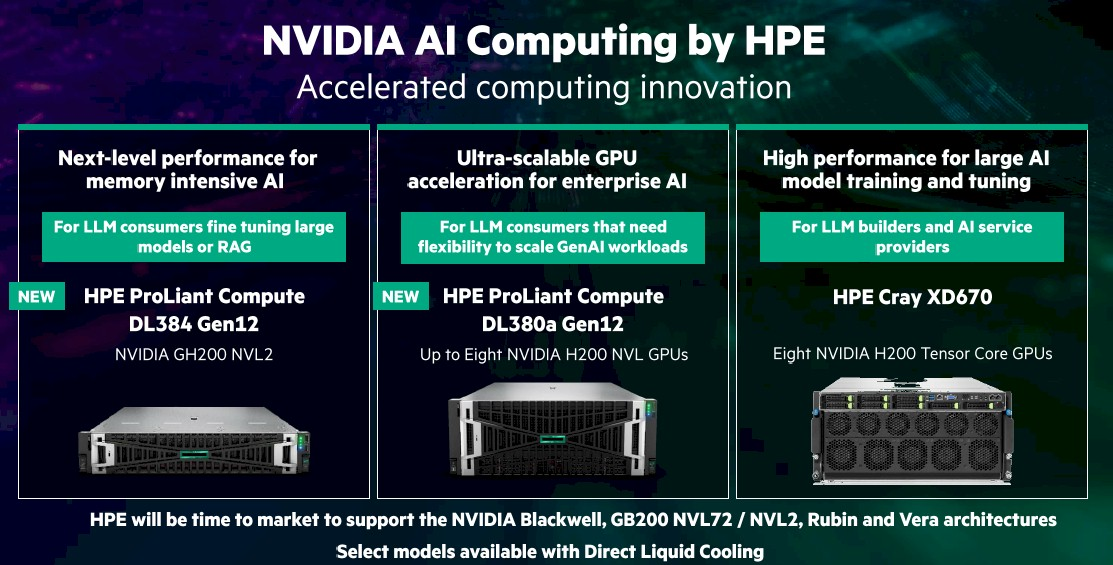 NVIDIA AI Computing by HPE
Accelerated computing innovation

Next-level performance for memory intensive AI

For LLM consumers fine tuning large models or RAG

NEW HPE ProLiant Compute DL384 Gen12

NVIDIA GH200 NVL2

Ultra-scalable GPU acceleration for enterprise AI

For LLM consumers that need flexibility to scale GenAI workloads

NEW HPE ProLiant Compute DL380a Gen12

Up to Eight NVIDIA H200 NVL GPUs

High performance for large AI model training and tuning

For LLM builders and AI service providers

HPE Cray XD670

Eight NVIDIA H200 Tensor Core GPUs

HPE will be time to market to support the NVIDIA Blackwell, GB200 NVL72 / NVL2, Rubin and Vera architectures

Select models available with Direct Liquid Cooling